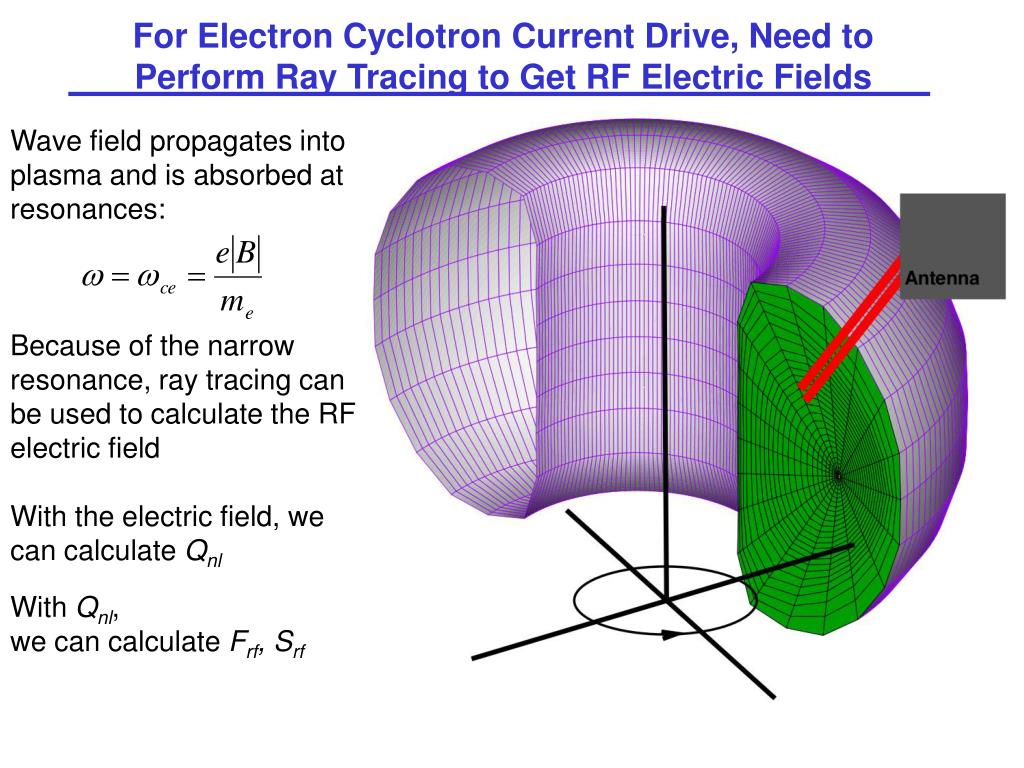 For Electron Cyclotron Current Drive, Need to Perform Ray Tracing to Get RF Electric Fields

Wave field propagates into plasma and is absorbed at resonances:

$\omega = \omega_{ce} = \frac{e|B|}{m_e}$

Because of the narrow resonance, ray tracing can be used to calculate the RF electric field

With the electric field, we can calculate $Q_{nl}$

With $Q_{nl}$,
we can calculate $F_{rf}$, $S_{rf}$

Antenna